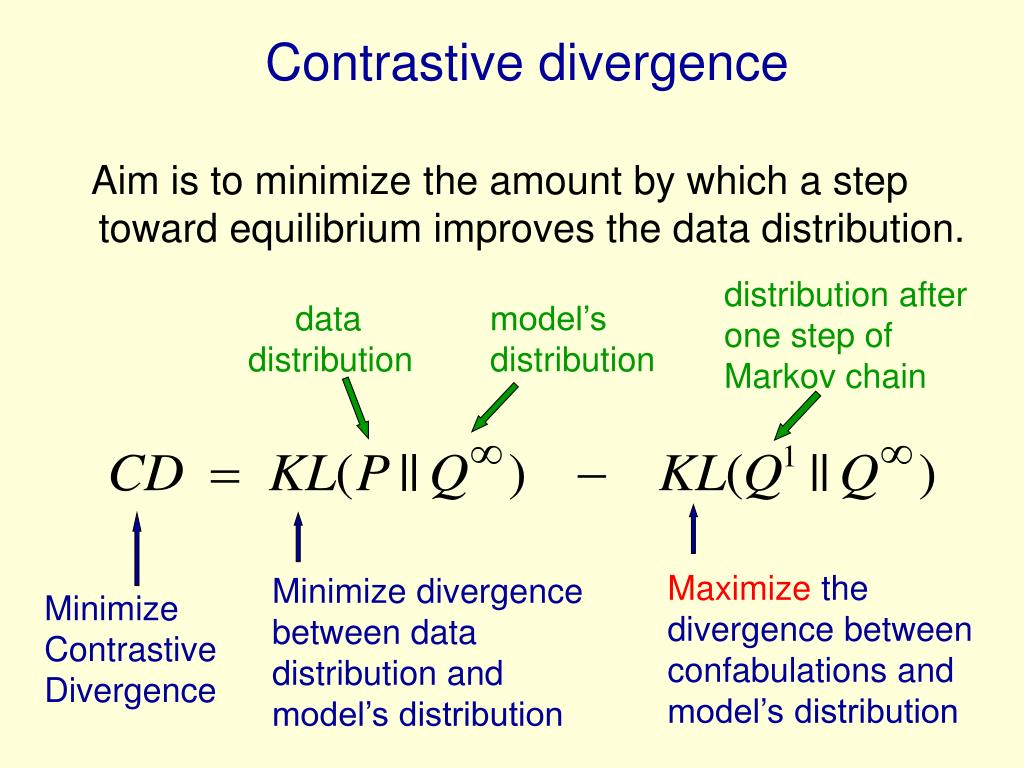 Contrastive divergence

Aim is to minimize the amount by which a step toward equilibrium improves the data distribution.

data distribution

model's distribution

distribution after one step of Markov chain

$CD = KL(P \| Q^{\infty}) - KL(Q^{1} \| Q^{\infty})$

Minimize Contrastive Divergence

Minimize divergence between data distribution and model's distribution

Maximize the divergence between confabulations and model's distribution